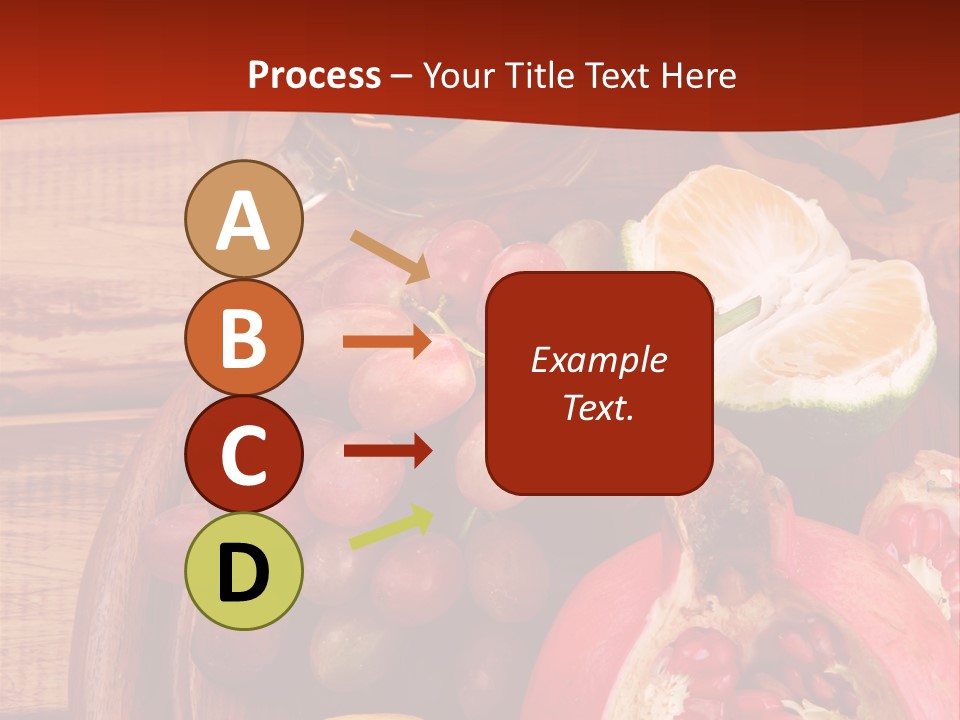 Process – Your Title Text Here

A

B

C

D

Example Text.